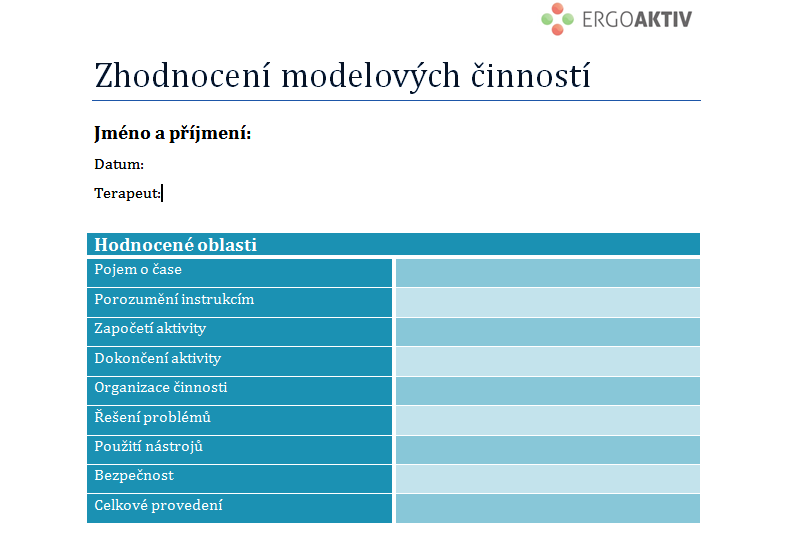 ERGOAKTIV

Zhodnocení modelových činností

Jméno a příjmení:

Datum:

Terapeut:

| Hodnocené oblasti | |
|---|---|
| Pojem o čase | |
| Porozumění instrukcím | |
| Započetí aktivity | |
| Dokončení aktivity | |
| Organizace činnosti | |
| Řešení problémů | |
| Použití nástrojů | |
| Bezpečnost | |
| Celkové provedení | |